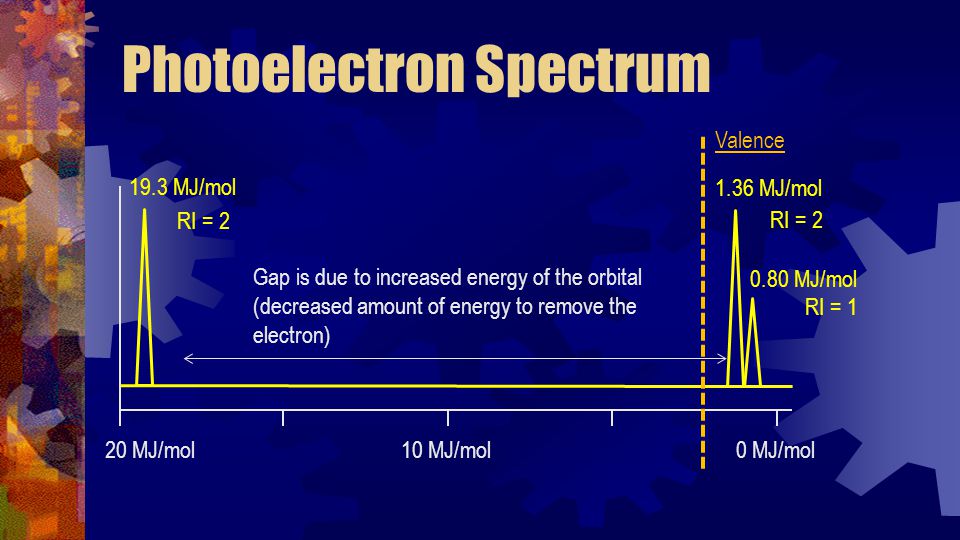 Photoelectron Spectrum

Valence

19.3 MJ/mol
RI = 2

1.36 MJ/mol
RI = 2

0.80 MJ/mol
RI = 1

Gap is due to increased energy of the orbital (decreased amount of energy to remove the electron)

20 MJ/mol

10 MJ/mol

0 MJ/mol